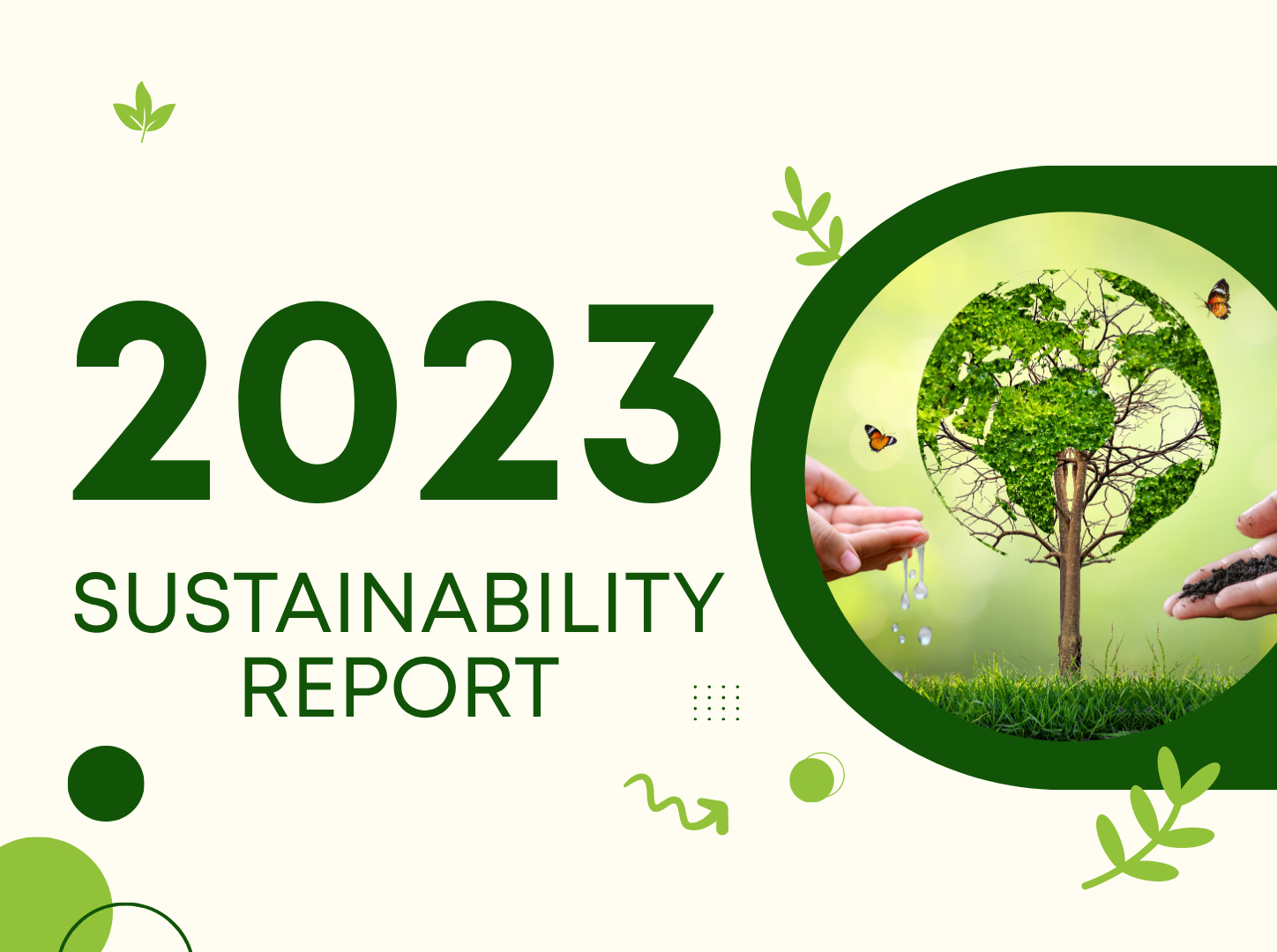 2023

SUSTAINABILITY REPORT